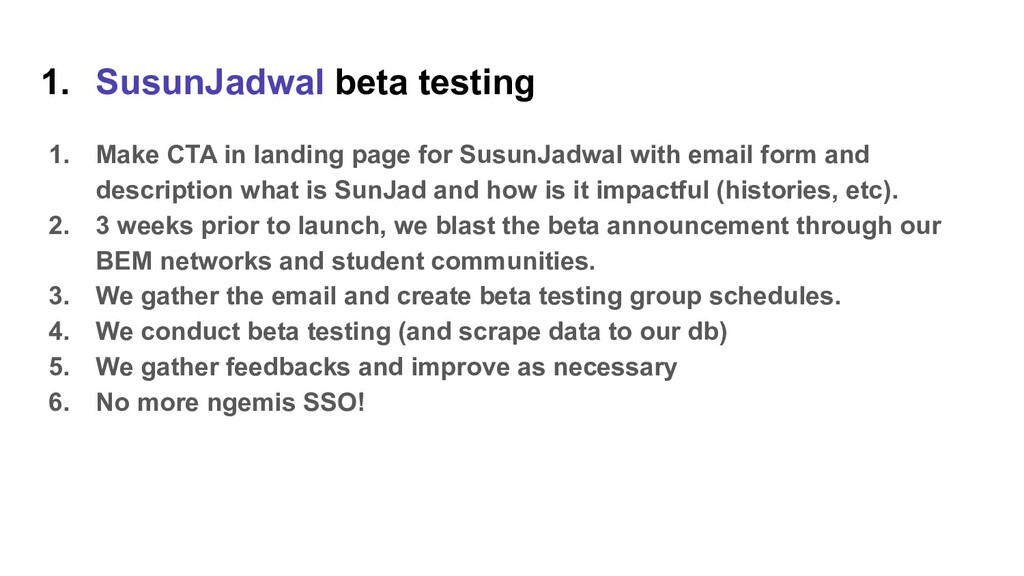 1. SusunJadwal beta testing

1. Make CTA in landing page for SusunJadwal with email form and description what is SunJad and how is it impactful (histories, etc).
2. 3 weeks prior to launch, we blast the beta announcement through our BEM networks and student communities.
3. We gather the email and create beta testing group schedules.
4. We conduct beta testing (and scrape data to our db)
5. We gather feedbacks and improve as necessary
6. No more ngemis SSO!